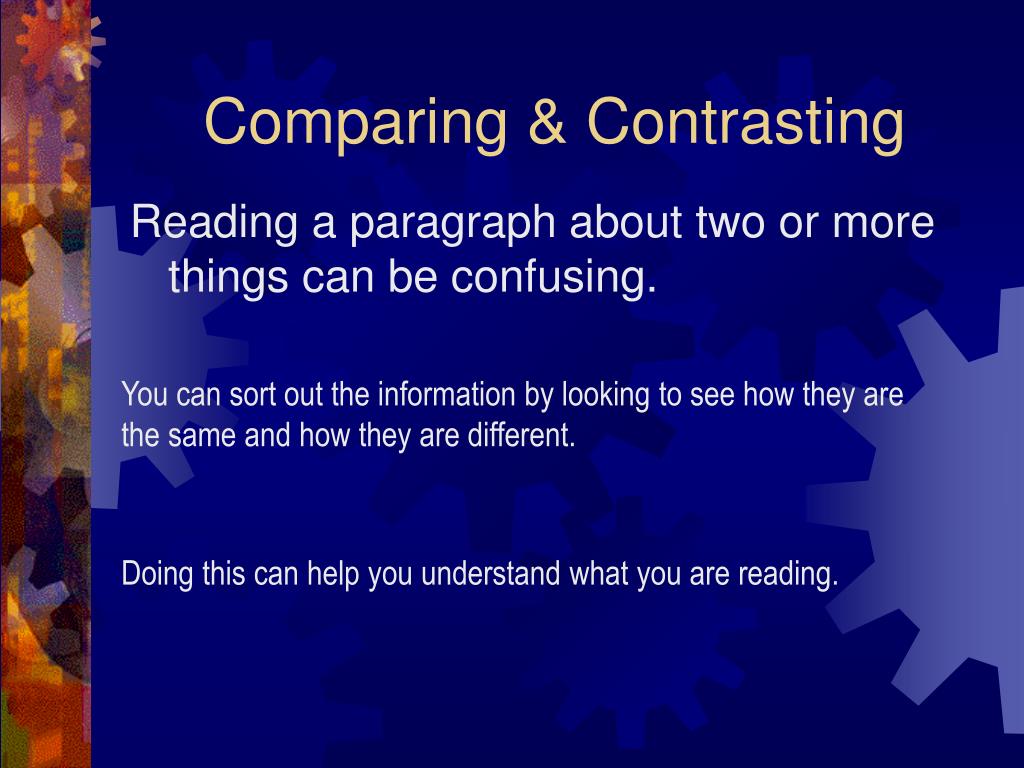 Comparing & Contrasting

Reading a paragraph about two or more things can be confusing.

You can sort out the information by looking to see how they are the same and how they are different.

Doing this can help you understand what you are reading.